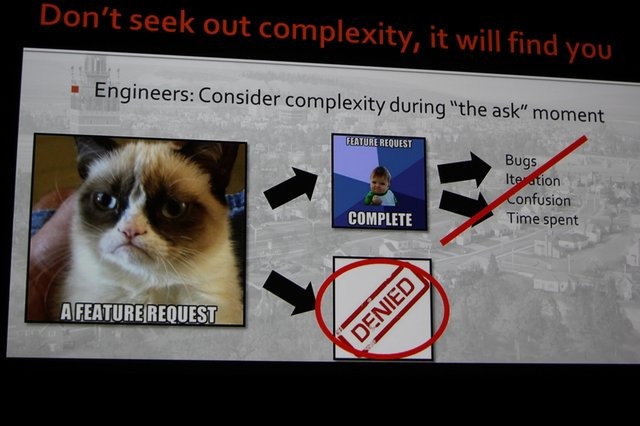 Don't seek out complexity, it will find you

Engineers: Consider complexity during "the ask" moment

A FEATURE REQUEST

FEATURE REQUEST

COMPLETE

Bugs
Iteration
Confusion
Time spent

DENIED